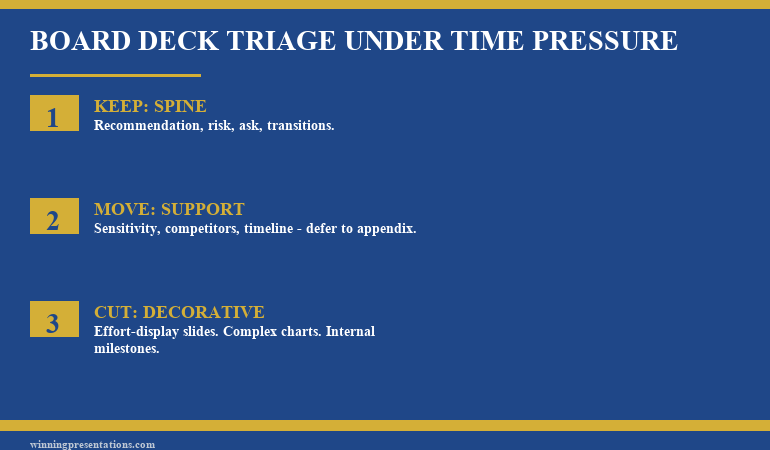 BOARD DECK TRIAGE UNDER TIME PRESSURE

1

KEEP: SPINE

Recommendation, risk, ask, transitions.

2

MOVE: SUPPORT

Sensitivity, competitors, timeline - defer to appendix.

3

CUT: DECORATIVE

Effort-display slides. Complex charts. Internal milestones.

winningpresentations.com